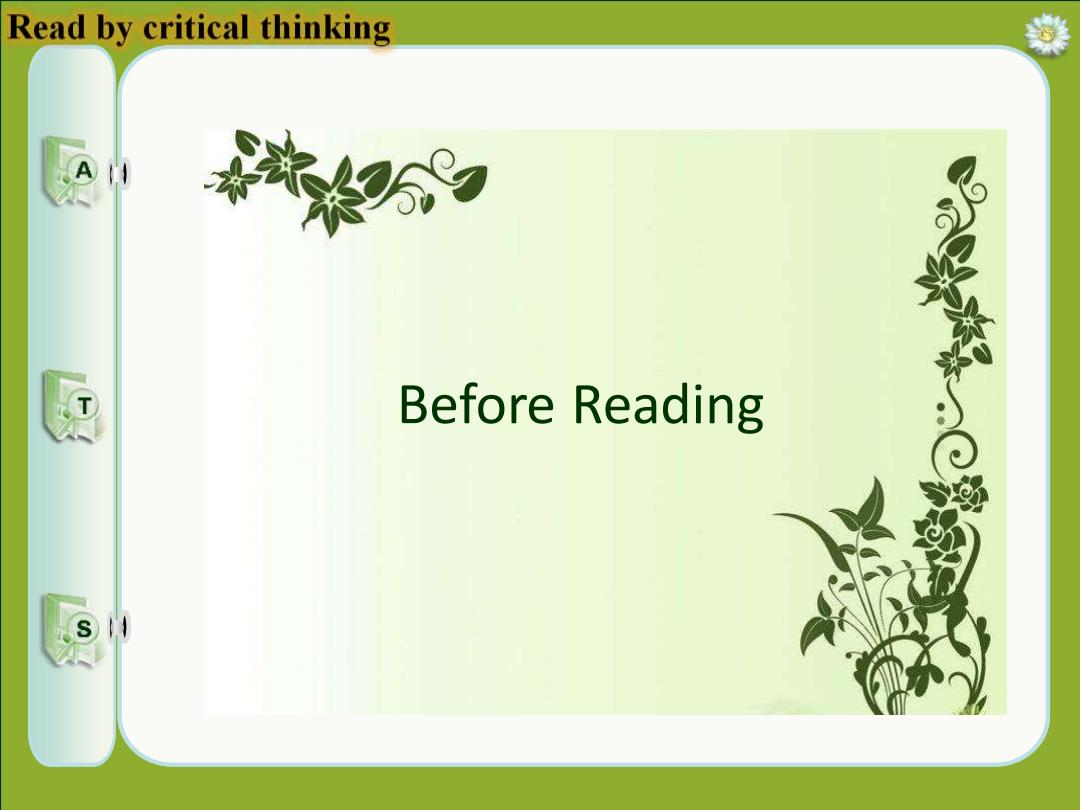 Read by critical thinking

A

T

S

Before Reading